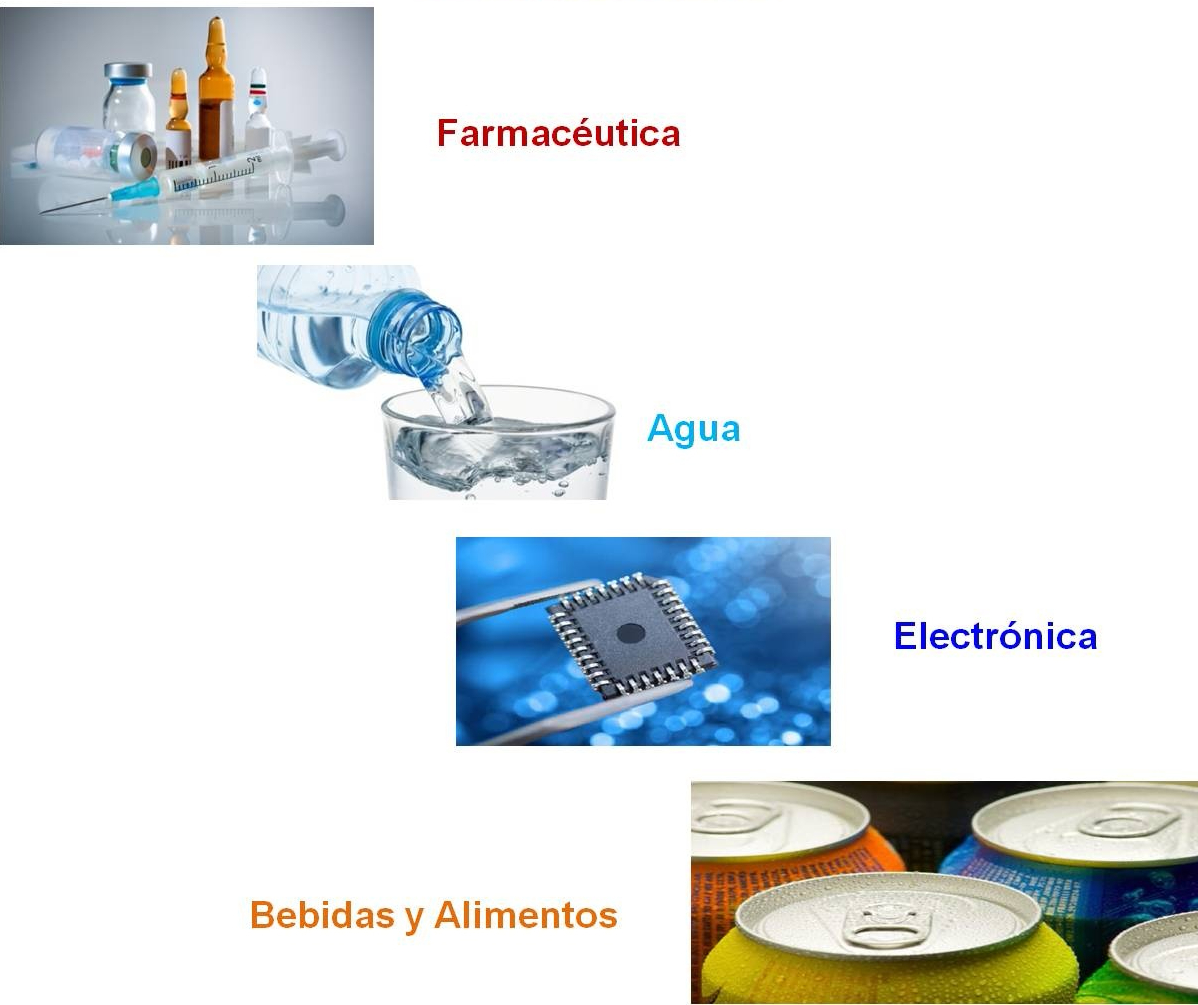 Farmacéutica

Agua

Electrónica

Bebidas y Alimentos